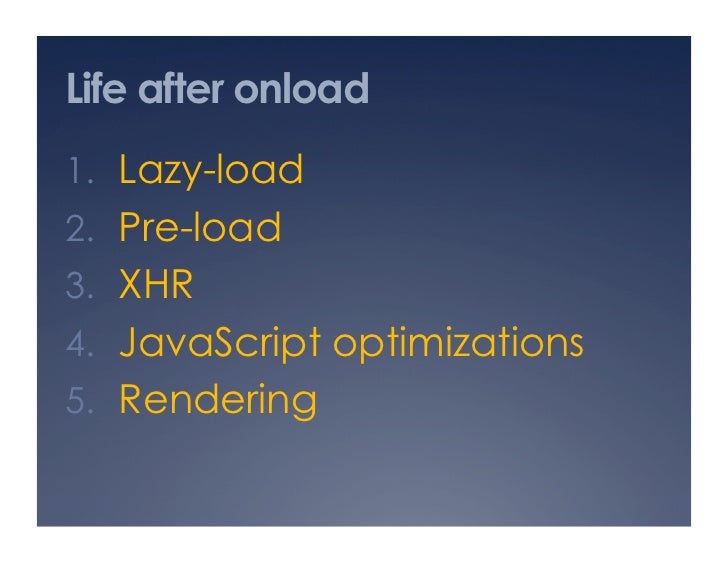 Life after onload

1. Lazy-load
2. Pre-load
3. XHR
4. JavaScript optimizations
5. Rendering